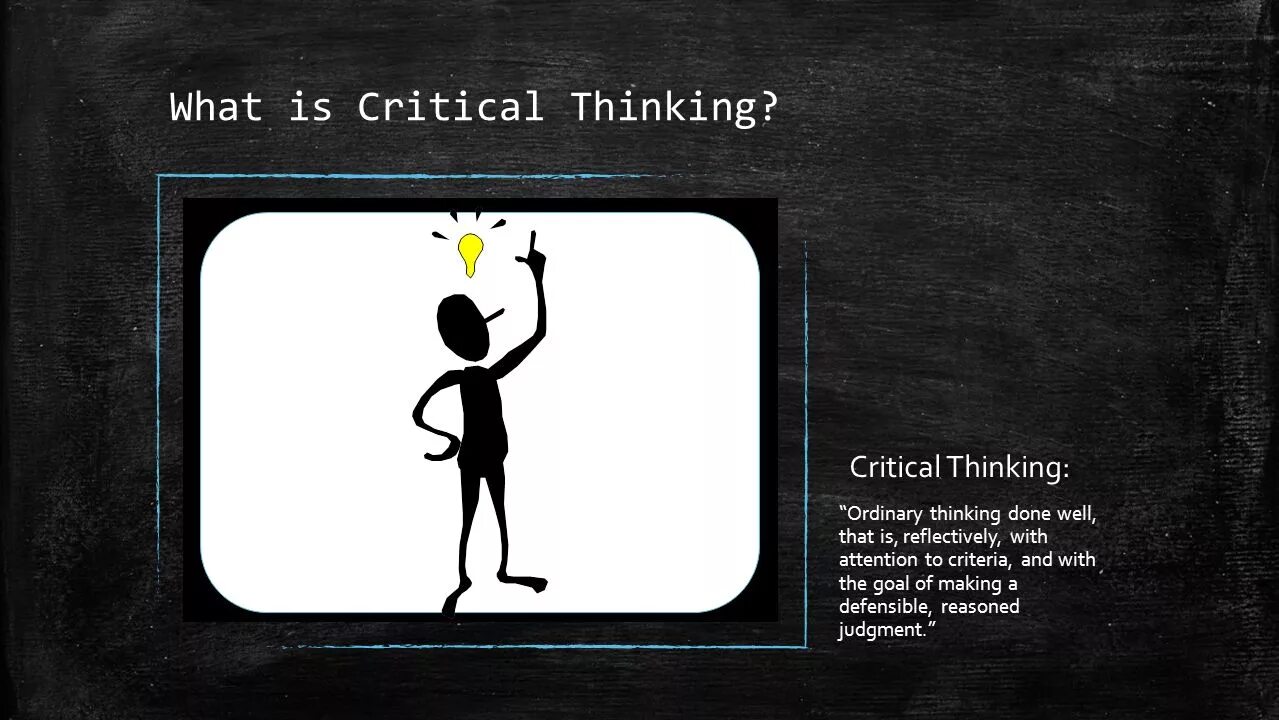 What is Critical Thinking?

Critical Thinking:

“Ordinary thinking done well, that is, reflectively, with attention to criteria, and with the goal of making a defensible, reasoned judgment.”